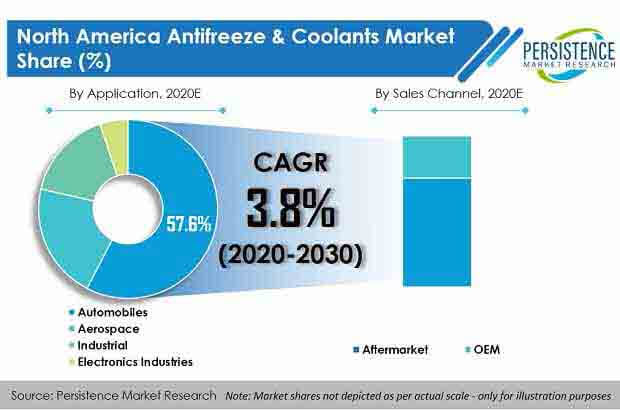 North America Antifreeze & Coolants Market Share (%)

PERSISTENCE
MARKET RESEARCH

By Application, 2020E

By Sales Channel, 2020E

57.6%

CAGR
3.8%
(2020-2030)

Automobiles
Aerospace
Industrial
Electronics Industries

Aftermarket
OEM

Source: Persistence Market Research Note: Market shares not depicted as per actual scale - only for illustration purposes